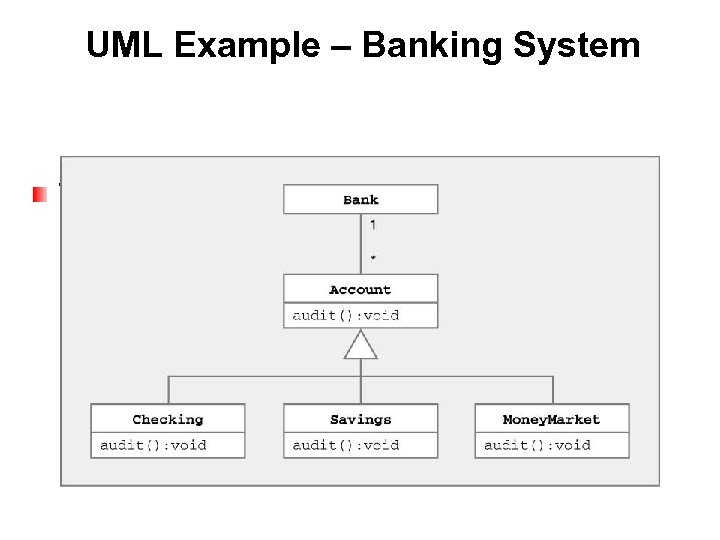 UML Example – Banking System

Bank

1

*

Account

audit():void

Checking

audit():void

Savings

audit():void

MoneyMarket

audit():void